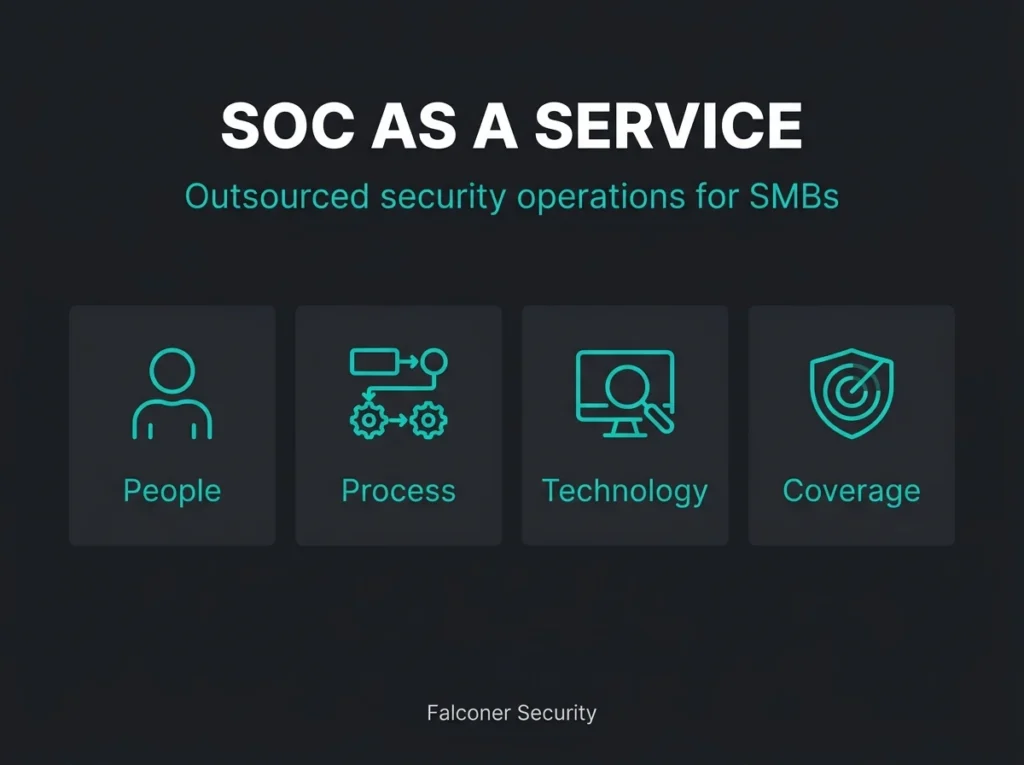 SOC AS A SERVICE

Outsourced security operations for SMBs

People

Process

Technology

Coverage

Falconer Security